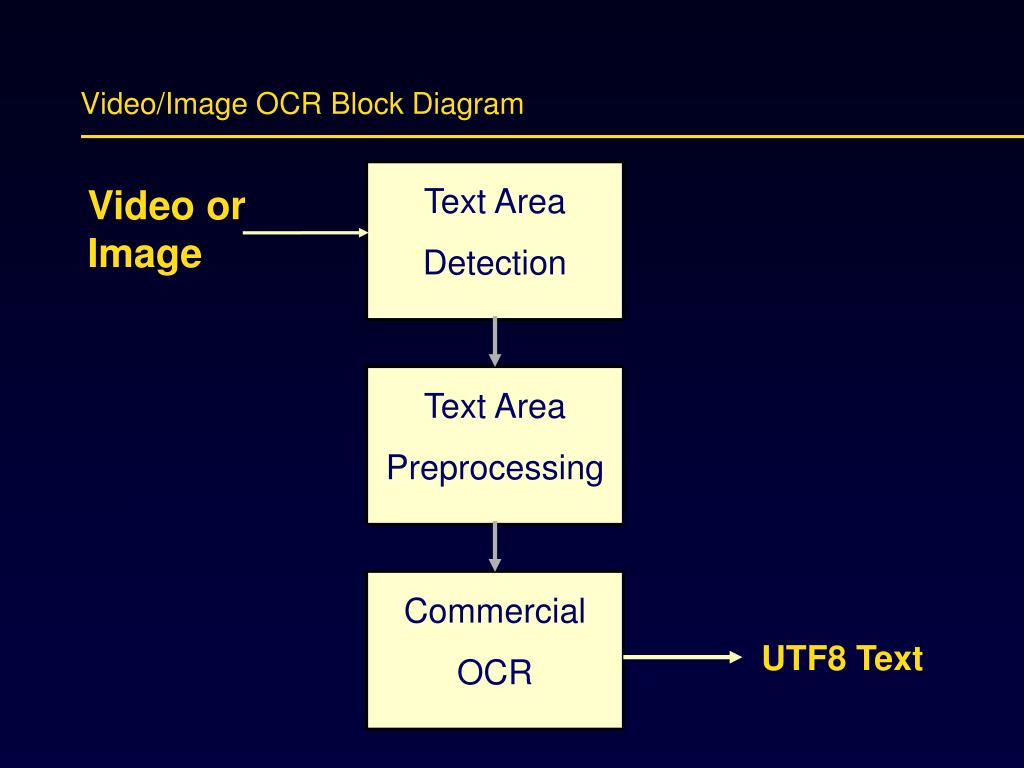 Video/Image OCR Block Diagram

Video or Image

Text Area Detection

Text Area Preprocessing

Commercial OCR

UTF8 Text